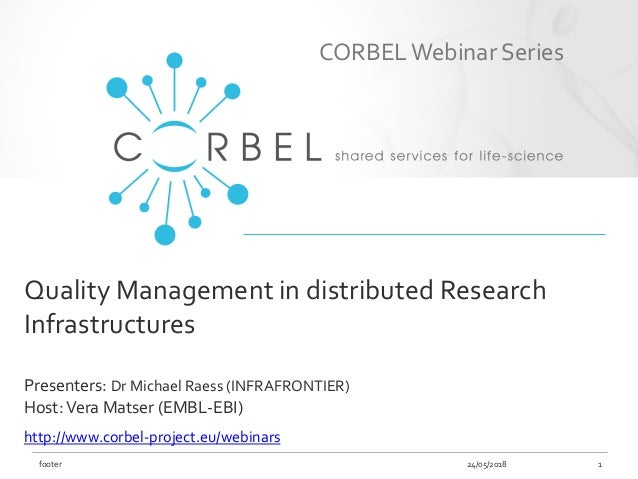 CORBEL Webinar Series

CORBEL shared services for life-science

Quality Management in distributed Research Infrastructures

Presenters: Dr Michael Raess (INFRAFRONTIER)
Host: Vera Matser (EMBL-EBI)

http://www.corbel-project.eu/webinars

footer 24/05/2018 1